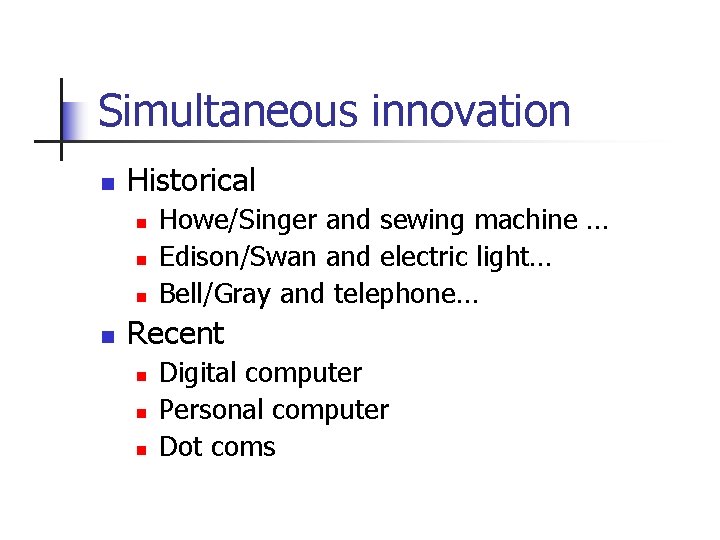 Simultaneous innovation

- Historical
  - Howe/Singer and sewing machine …
  - Edison/Swan and electric light…
  - Bell/Gray and telephone…
- Recent
  - Digital computer
  - Personal computer
  - Dot coms